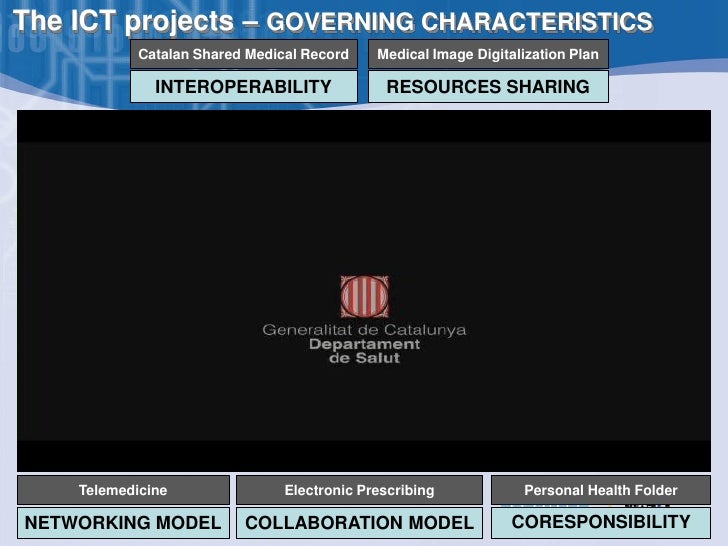 The ICT projects – GOVERNING CHARACTERISTICS

Catalan Shared Medical Record
INTEROPERABILITY

Medical Image Digitalization Plan
RESOURCES SHARING

Generalitat de Catalunya
Departament
de Salut

Telemedicine
NETWORKING MODEL

Electronic Prescribing
COLLABORATION MODEL

Personal Health Folder
CORESPONSIBILITY